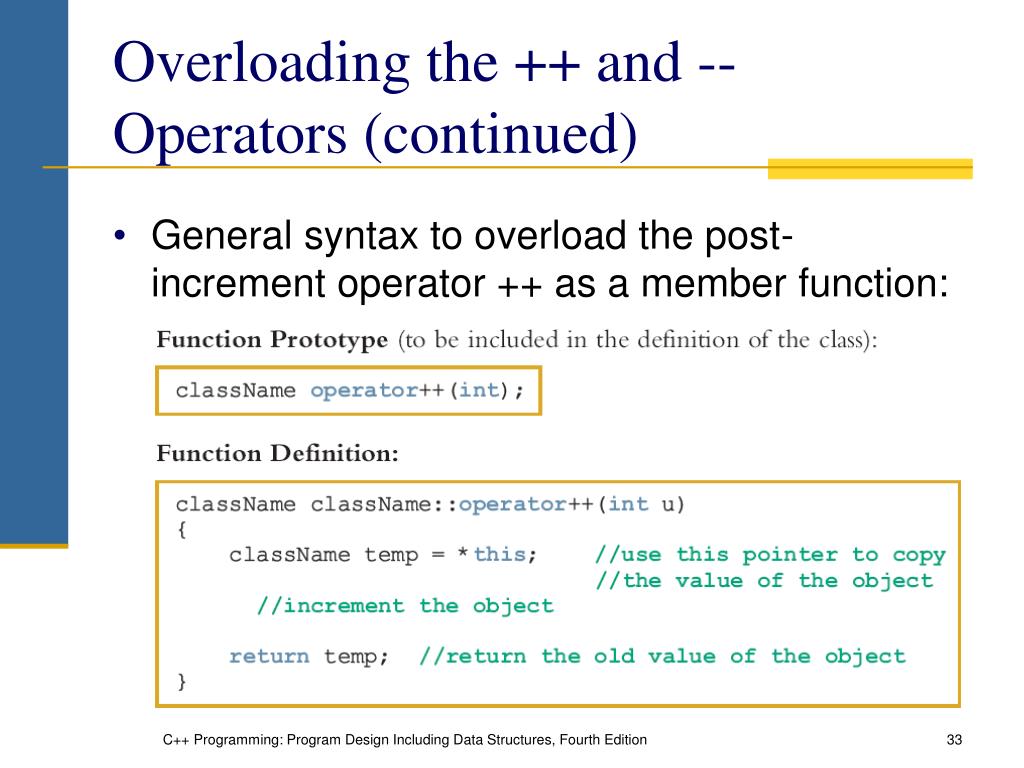 Overloading the ++ and -- Operators (continued)

• General syntax to overload the post-increment operator ++ as a member function:

Function Prototype (to be included in the definition of the class):

className operator++(int);

Function Definition:

className className::operator++(int u)
{
    className temp = *this;     //use this pointer to copy
                                //the value of the object
      //increment the object

    return temp;  //return the old value of the object
}

C++ Programming: Program Design Including Data Structures, Fourth Edition

33